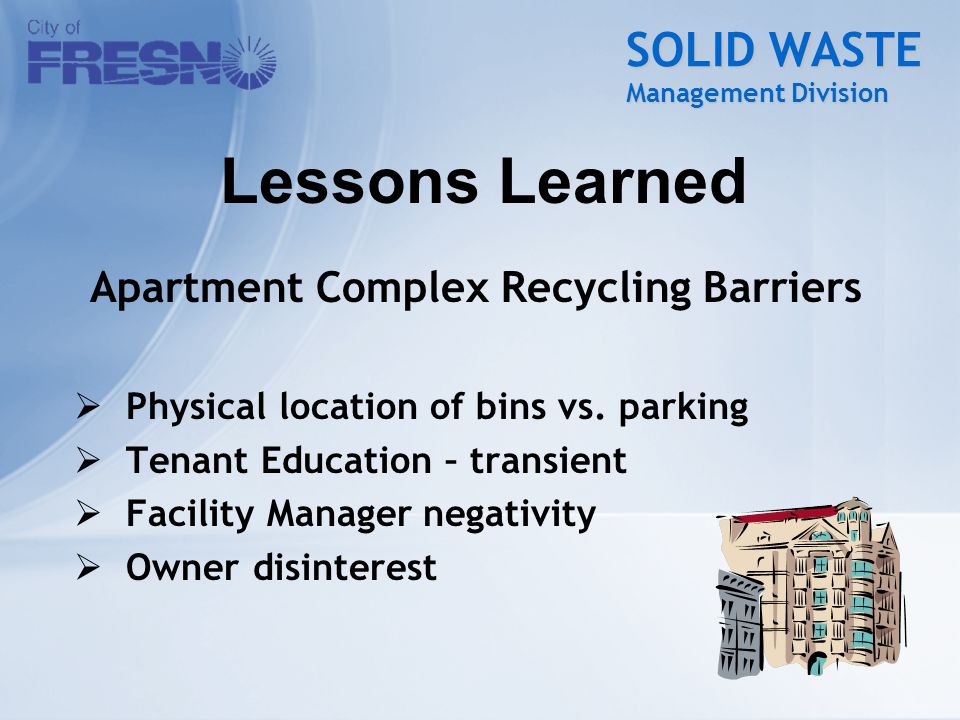 City of FRESNO

SOLID WASTE
Management Division

Lessons Learned

Apartment Complex Recycling Barriers

➢ Physical location of bins vs. parking
➢ Tenant Education – transient
➢ Facility Manager negativity
➢ Owner disinterest